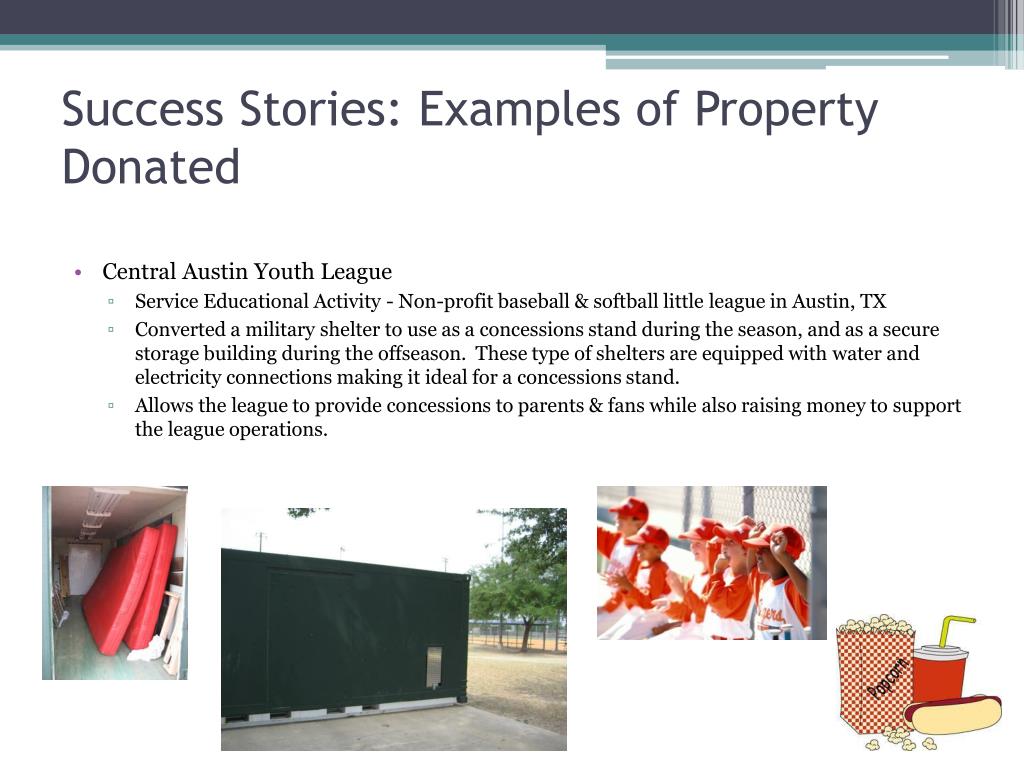 Success Stories: Examples of Property Donated

• Central Austin Youth League
 ▫ Service Educational Activity - Non-profit baseball & softball little league in Austin, TX
 ▫ Converted a military shelter to use as a concessions stand during the season, and as a secure storage building during the offseason. These type of shelters are equipped with water and electricity connections making it ideal for a concessions stand.
 ▫ Allows the league to provide concessions to parents & fans while also raising money to support the league operations.

Popcorn